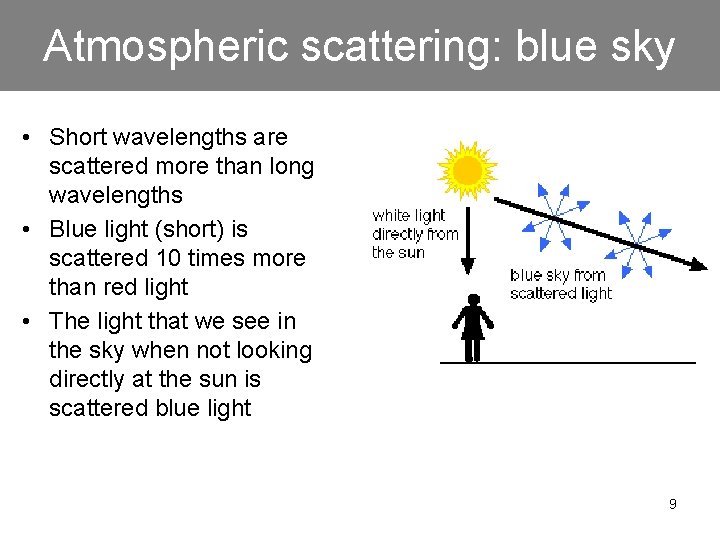 Atmospheric scattering: blue sky

• Short wavelengths are scattered more than long wavelengths
• Blue light (short) is scattered 10 times more than red light
• The light that we see in the sky when not looking directly at the sun is scattered blue light

white light directly from the sun

blue sky from scattered light

9